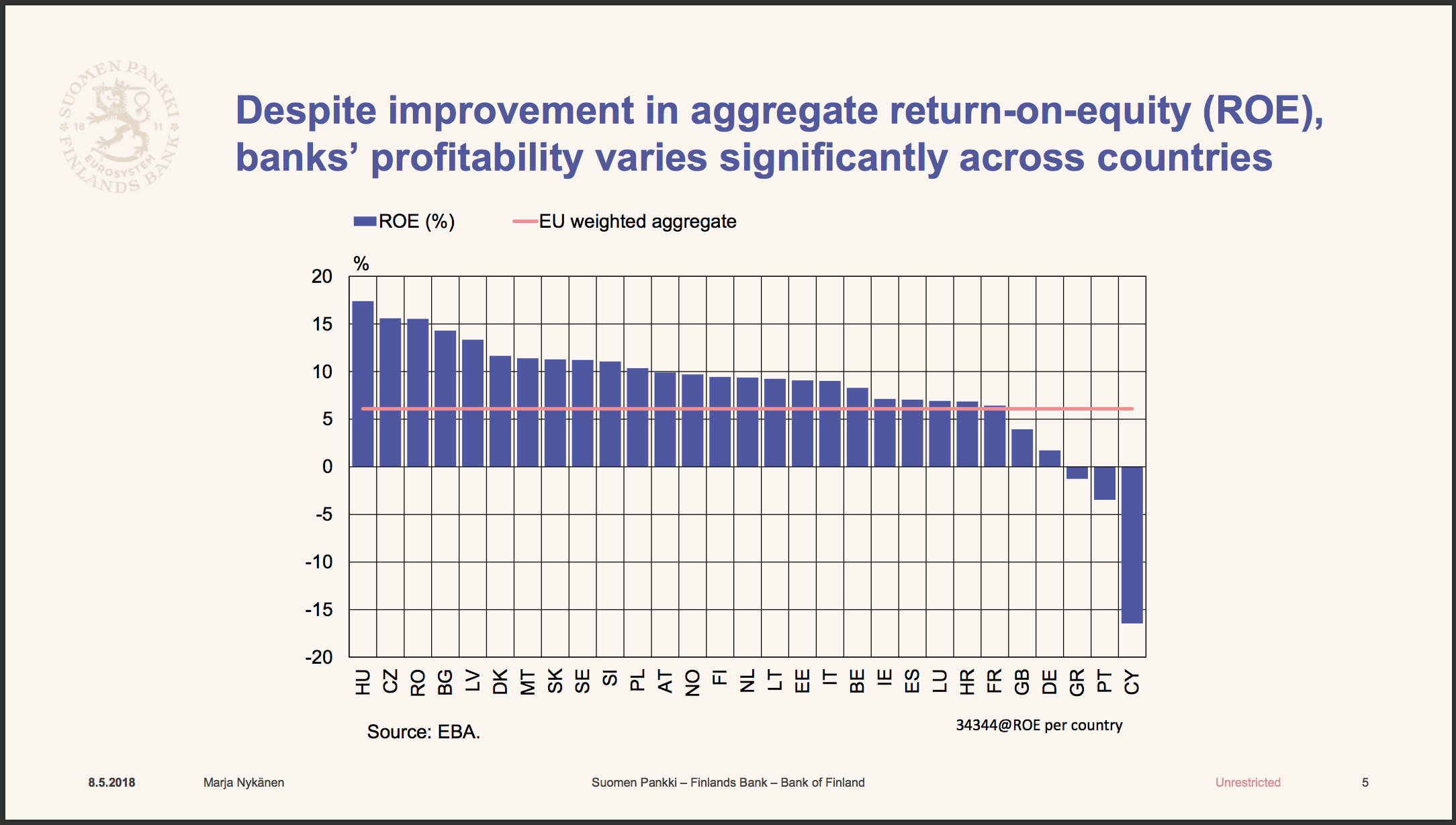 SUOMEN PANKKI FINLANDS BANK EUROSYSTEM 18 11

Despite improvement in aggregate return-on-equity (ROE), banks' profitability varies significantly across countries

ROE (%) EU weighted aggregate

%

20
15
10
5
0
-5
-10
-15
-20

HU CZ RO BG LV DK MT SK SE SI PL AT NO FI NL LT EE IT BE IE ES LU HR FR GB DE GR PT CY

Source: EBA.

34344@ROE per country

8.5.2018 Marja Nykänen Suomen Pankki – Finlands Bank – Bank of Finland Unrestricted 5